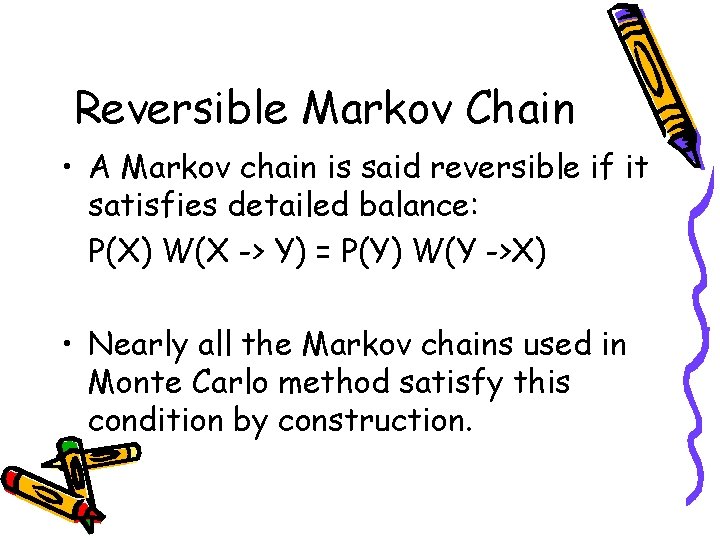 Reversible Markov Chain

• A Markov chain is said reversible if it satisfies detailed balance:
P(X) W(X -> Y) = P(Y) W(Y ->X)

• Nearly all the Markov chains used in Monte Carlo method satisfy this condition by construction.